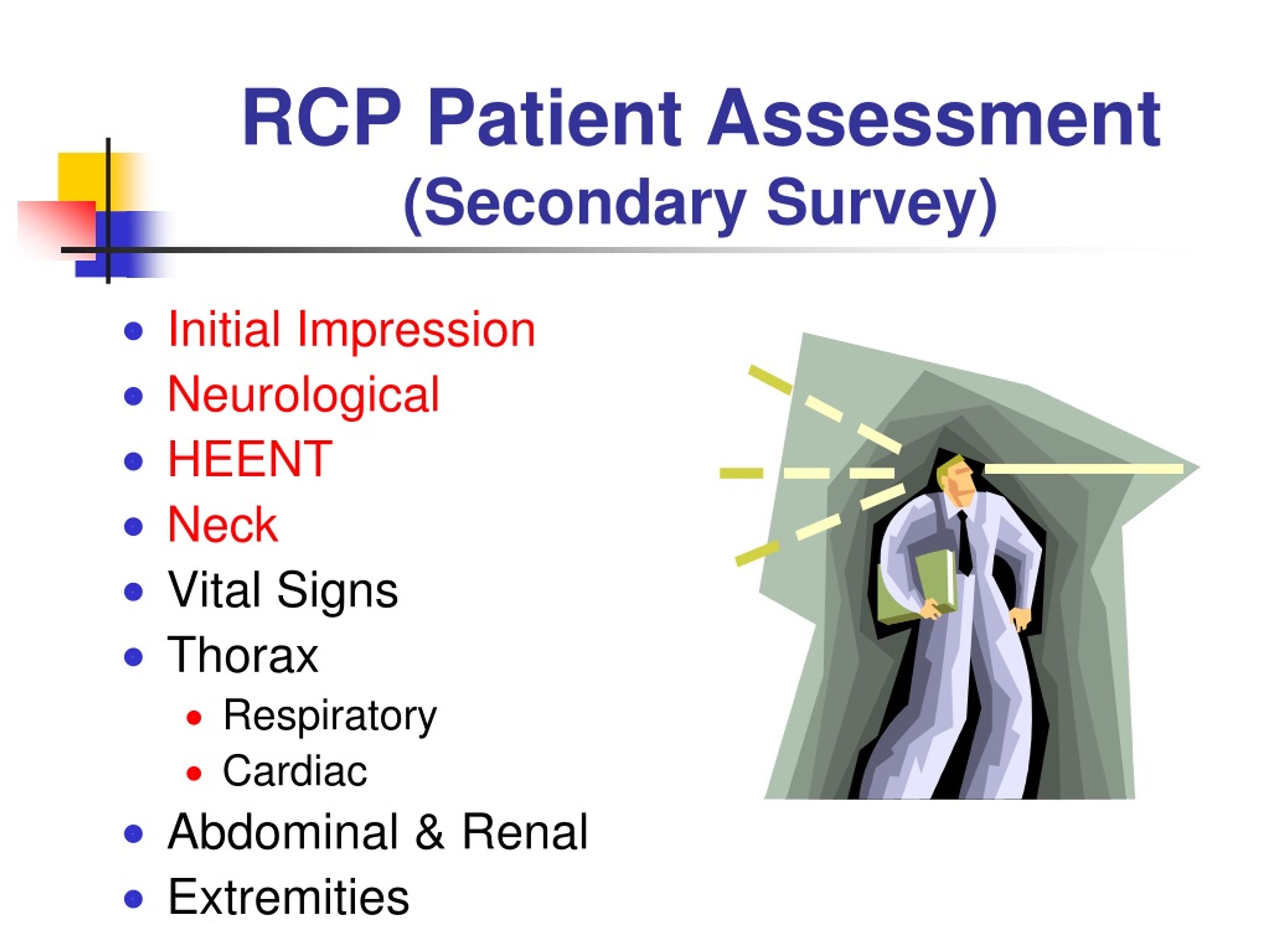 RCP Patient Assessment
(Secondary Survey)

- Initial Impression
- Neurological
- HEENT
- Neck
- Vital Signs
- Thorax
  - Respiratory
  - Cardiac
- Abdominal & Renal
- Extremities